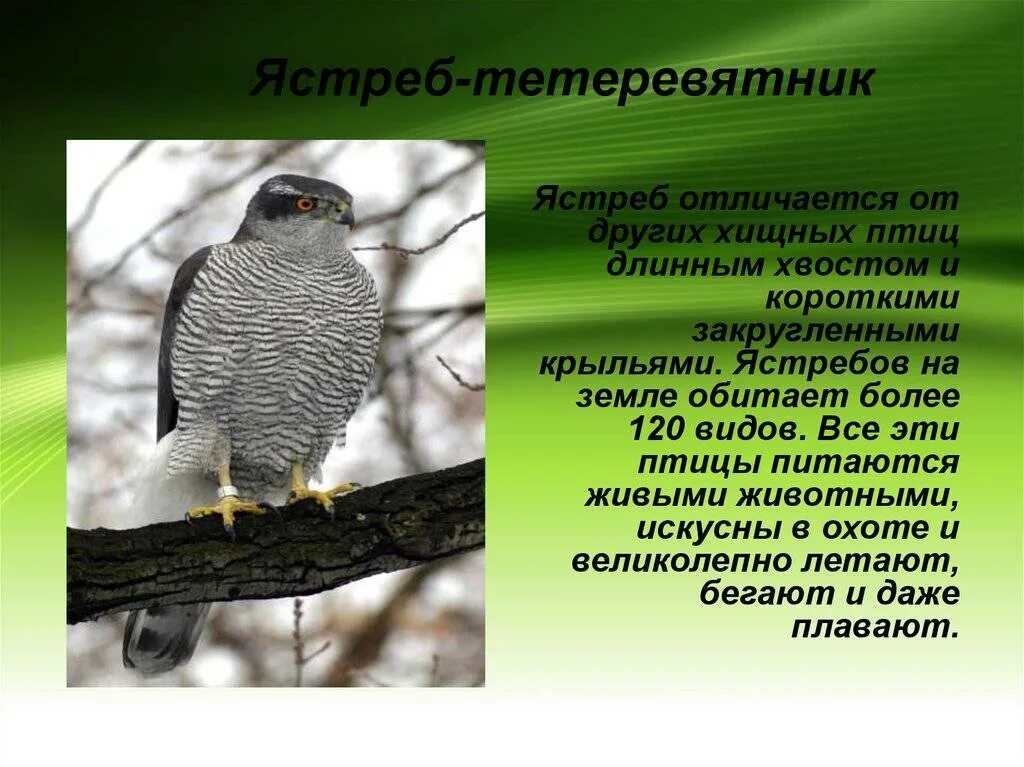 Ястреб-тетеревятник

Ястреб отличается от других хищных птиц длинным хвостом и короткими закругленными крыльями. Ястребов на земле обитает более 120 видов. Все эти птицы питаются живыми животными, искусны в охоте и великолепно летают, бегают и даже плавают.